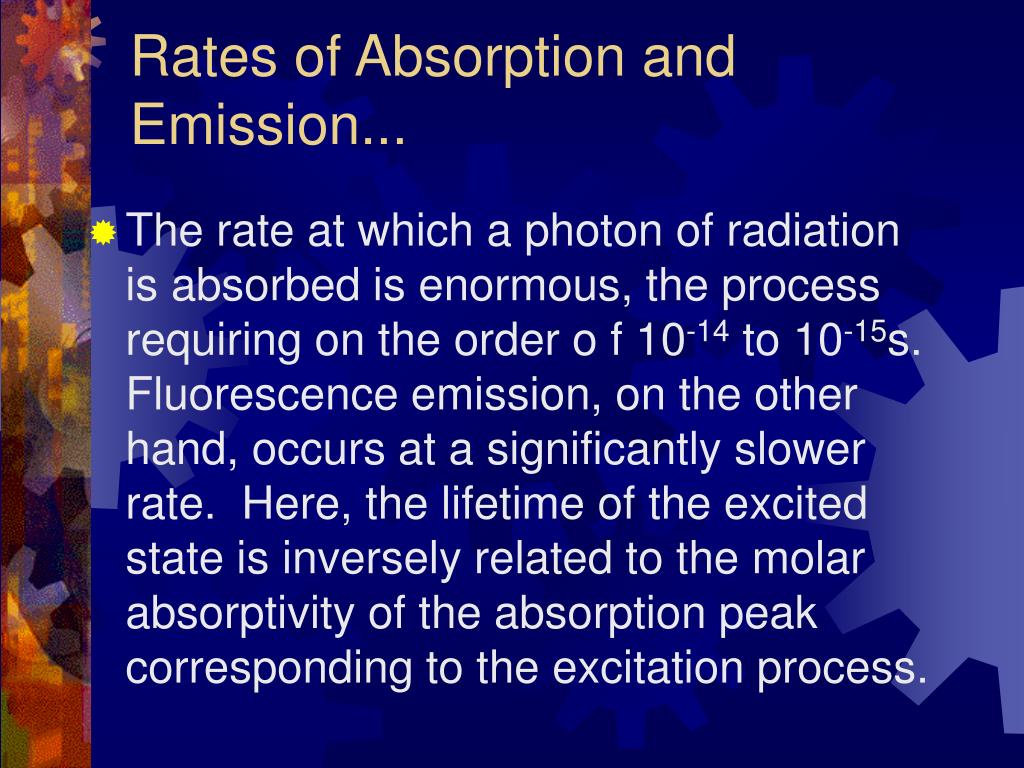 Rates of Absorption and Emission...

The rate at which a photon of radiation is absorbed is enormous, the process requiring on the order o f $10^{-14}$ to $10^{-15}$s. Fluorescence emission, on the other hand, occurs at a significantly slower rate. Here, the lifetime of the excited state is inversely related to the molar absorptivity of the absorption peak corresponding to the excitation process.